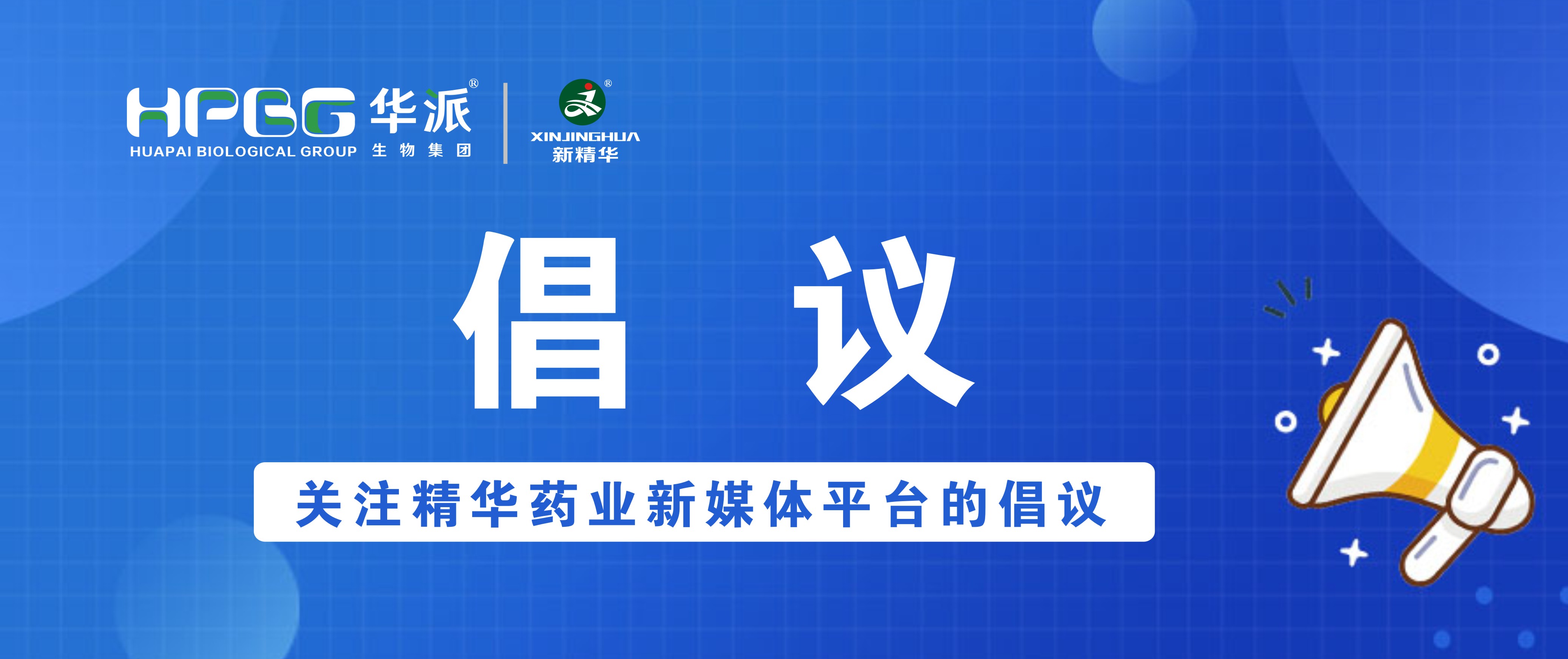 HPBG 华派®
HUAPAI BIOLOGICAL GROUP 生物集团

®
XINJINGHUA
新精华

倡 议

关注精华药业新媒体平台的倡议